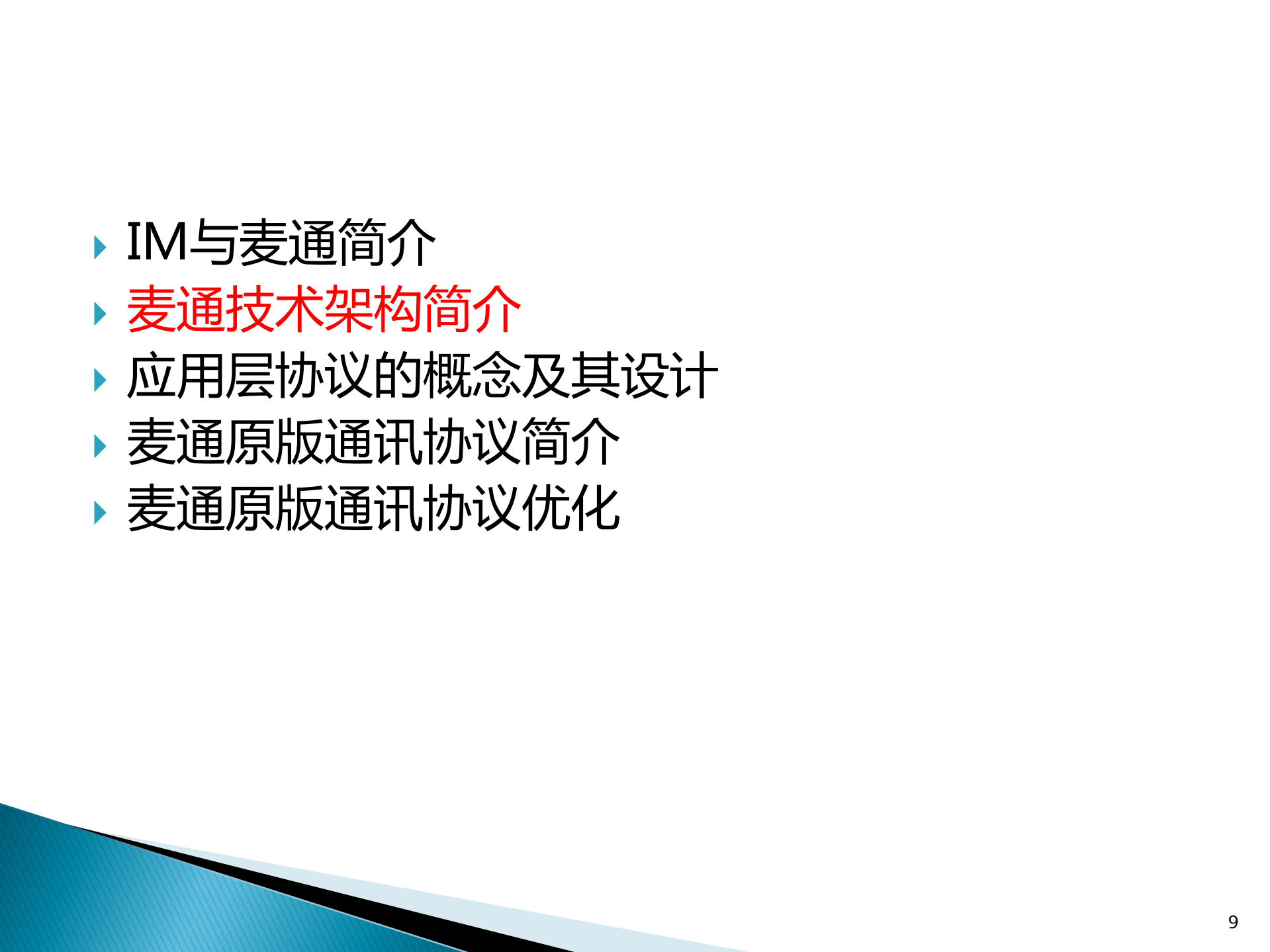 IM与麦通简介
麦通技术架构简介
应用层协议的概念及其设计
麦通原版通讯协议简介
麦通原版通讯协议优化

9